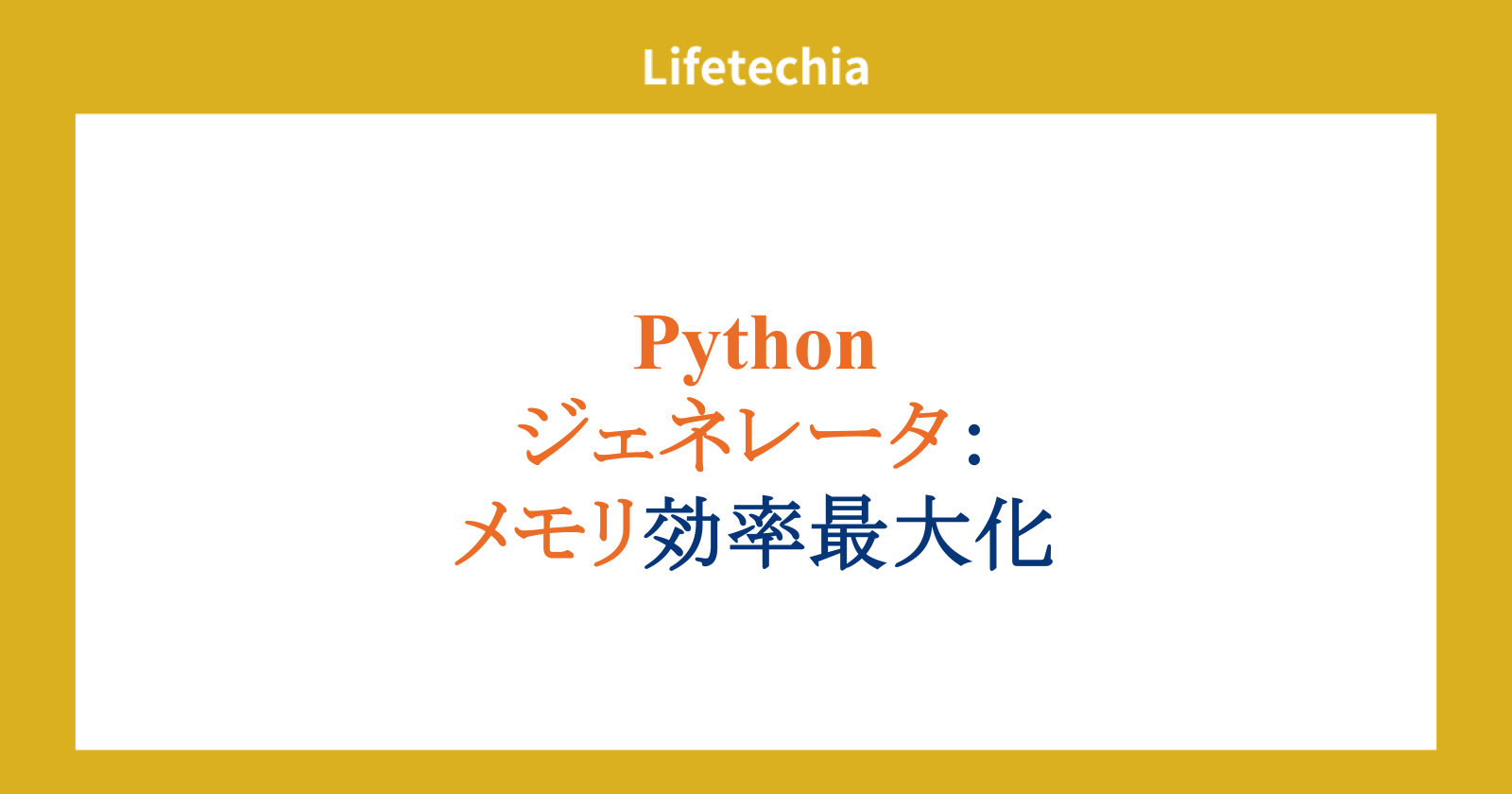 Lifetechia

Python
ジェネレータ:
メモリ効率最大化